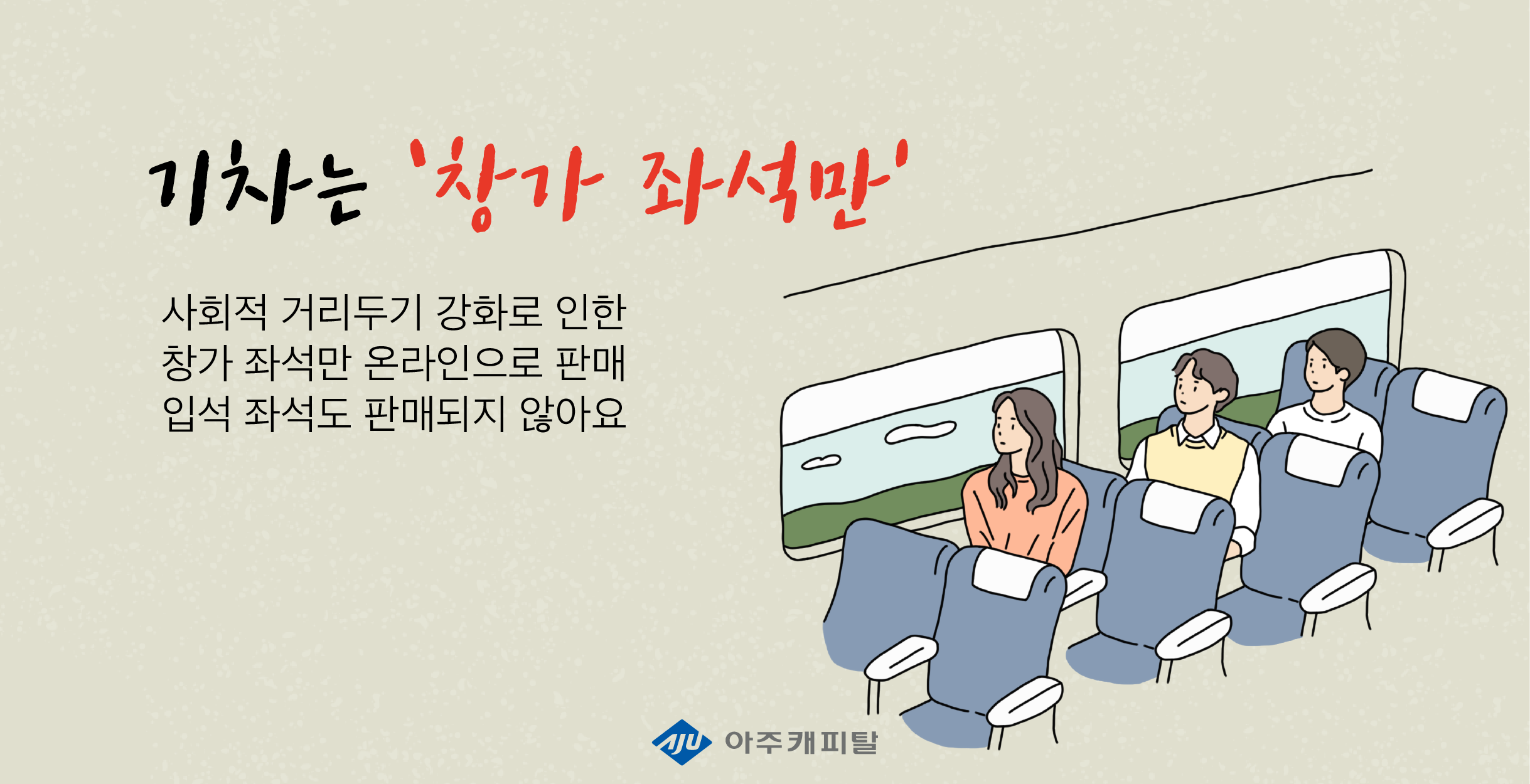 기차는 '창가 좌석만'

사회적 거리두기 강화로 인한
창가 좌석만 온라인으로 판매
입석 좌석도 판매되지 않아요

AJU 아주캐피탈